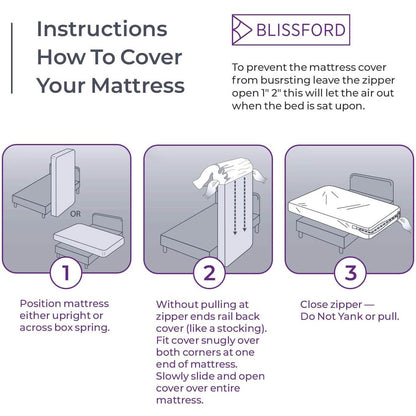 Instructions How To Cover Your Mattress

BLISSFORD

To prevent the mattress cover from busrsting leave the zipper open 1" 2" this will let the air out when the bed is sat upon.

OR

1

Position mattress either upright or across box spring.

2

Without pulling at zipper ends rail back cover (like a stocking). Fit cover snugly over both corners at one end of mattress. Slowly slide and open cover over entire mattress.

3

Close zipper — Do Not Yank or pull.